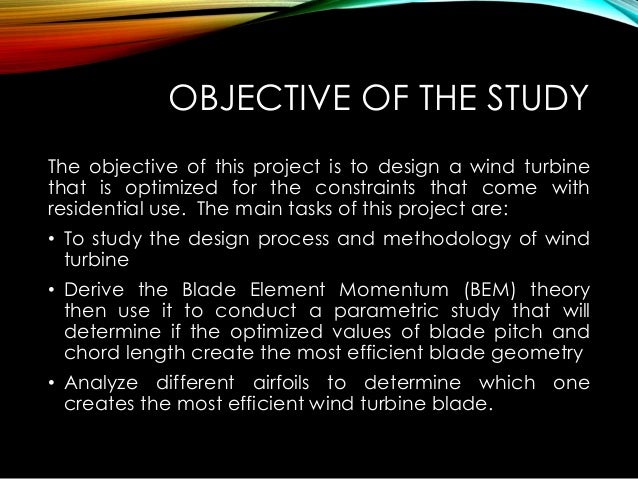 OBJECTIVE OF THE STUDY

The objective of this project is to design a wind turbine that is optimized for the constraints that come with residential use. The main tasks of this project are:

• To study the design process and methodology of wind turbine

• Derive the Blade Element Momentum (BEM) theory then use it to conduct a parametric study that will determine if the optimized values of blade pitch and chord length create the most efficient blade geometry

• Analyze different airfoils to determine which one creates the most efficient wind turbine blade.